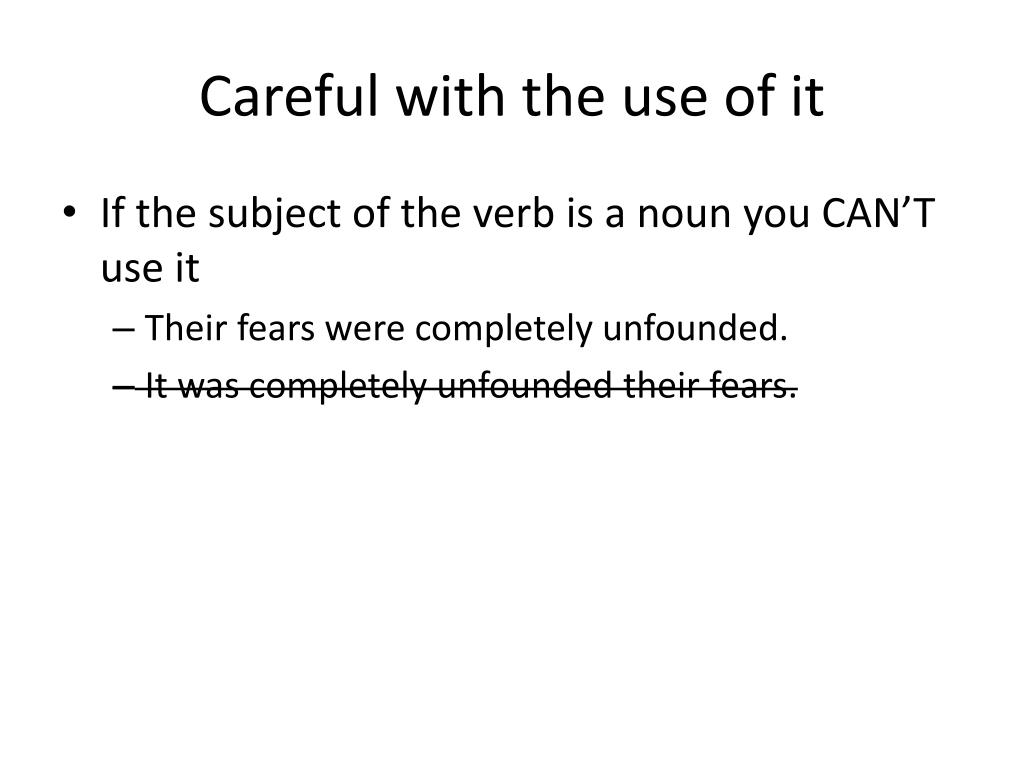 Careful with the use of it

• If the subject of the verb is a noun you CAN’T use it
– Their fears were completely unfounded.
– ~~It was completely unfounded their fears.~~